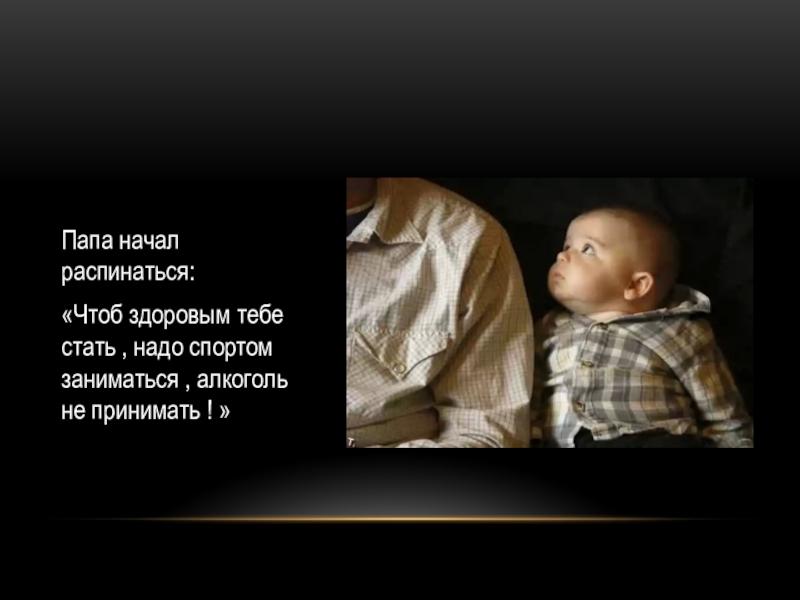 Папа начал распинаться:

«Чтоб здоровым тебе стать , надо спортом заниматься , алкоголь не принимать ! »